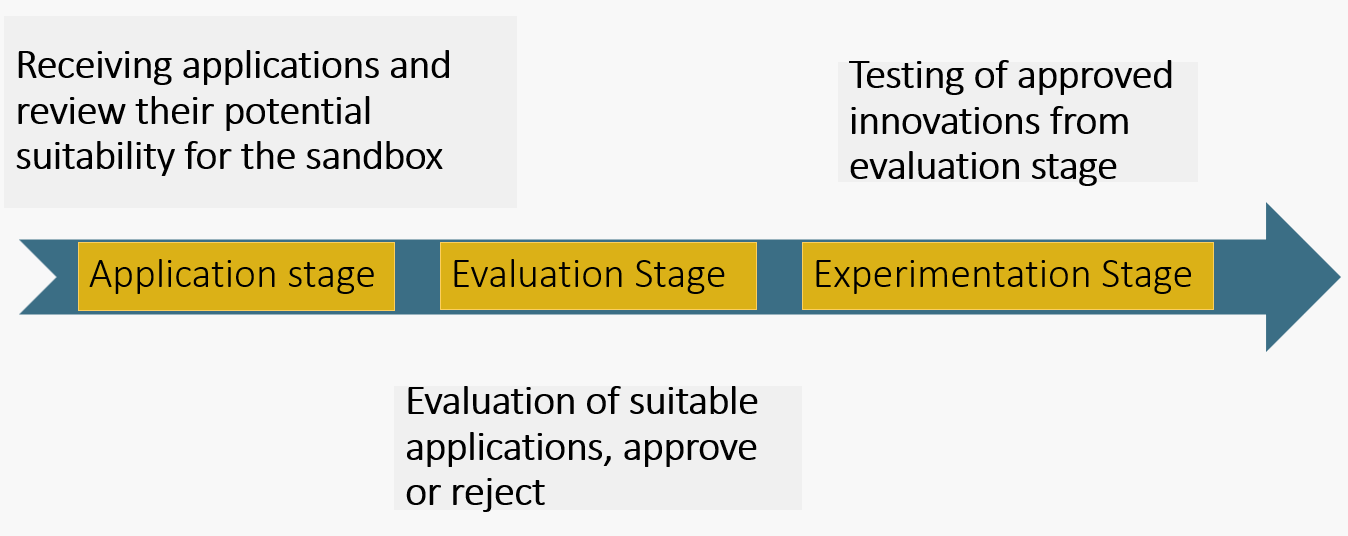 Receiving applications and review their potential suitability for the sandbox

Testing of approved innovations from evaluation stage

Application stage

Evaluation Stage

Experimentation Stage

Evaluation of suitable applications, approve or reject